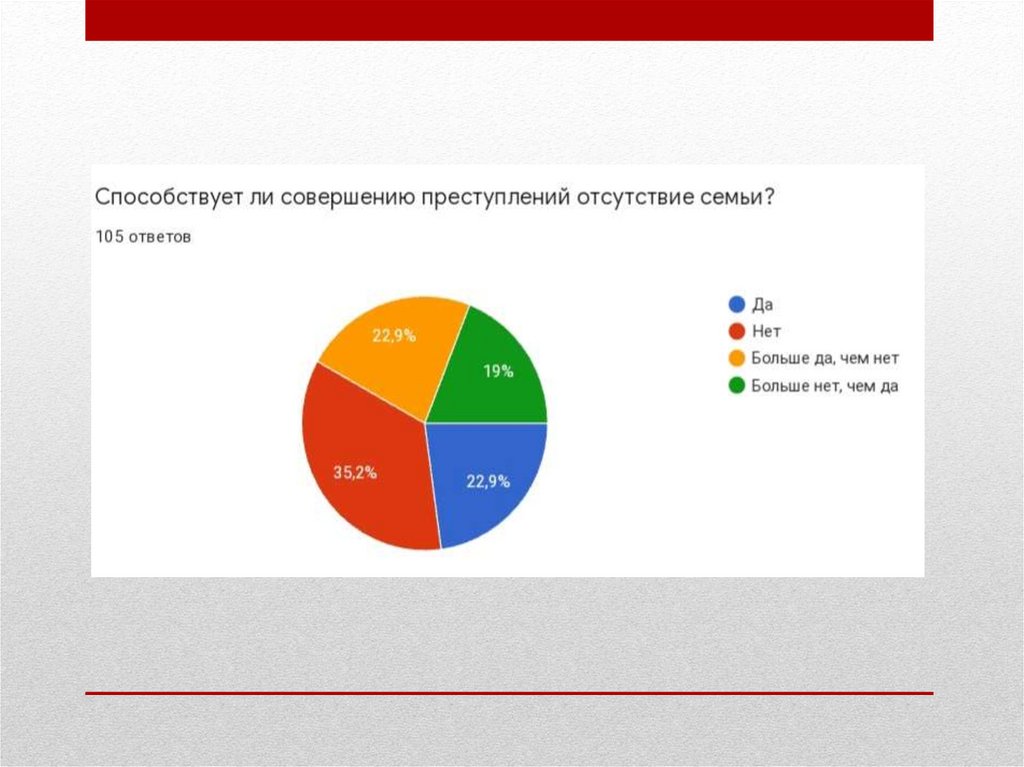 Способствует ли совершению преступлений отсутствие семьи?

105 ответов

22,9%
19%
35,2%
22,9%

Да
Нет
Больше да, чем нет
Больше нет, чем да